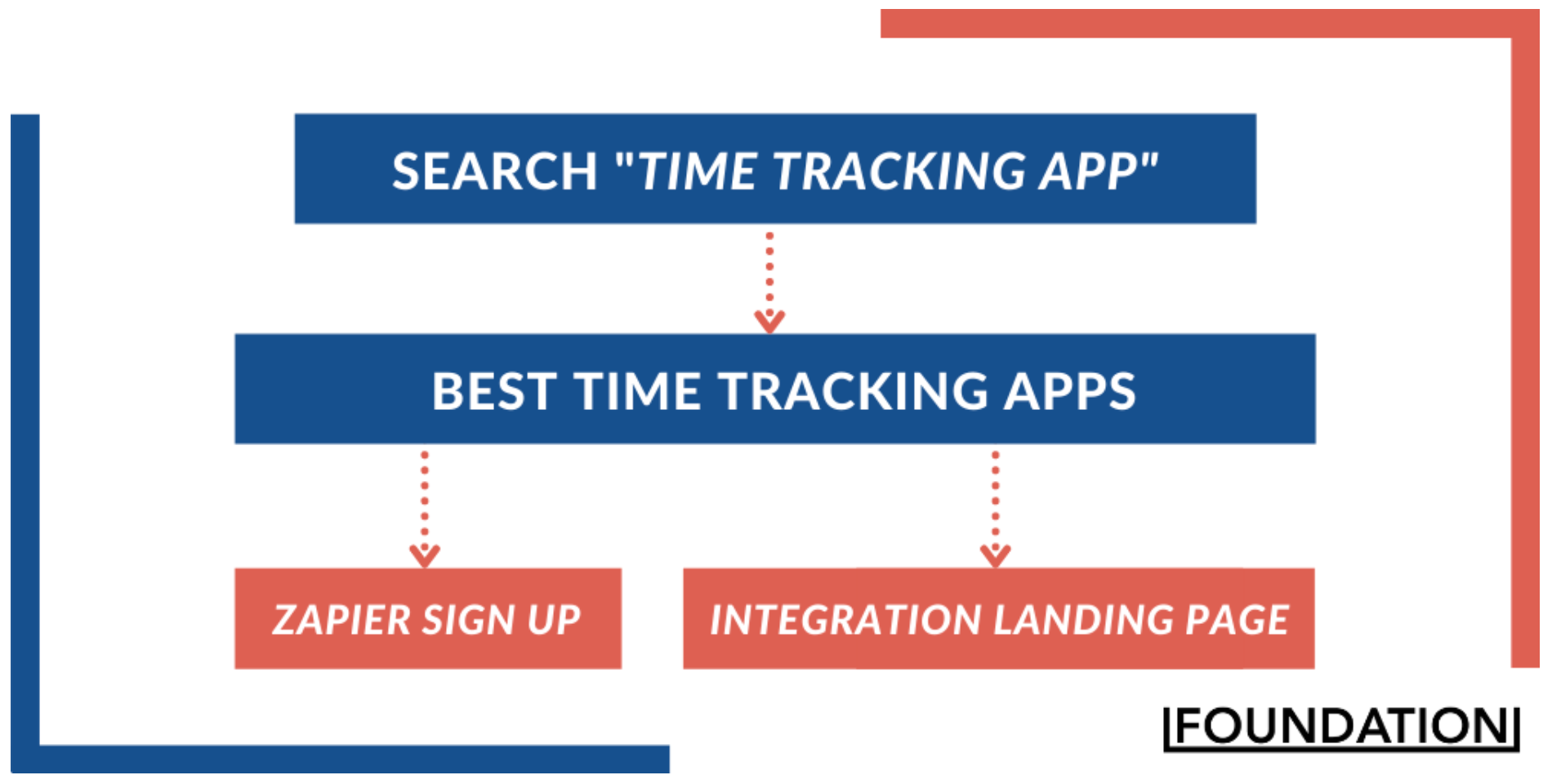 SEARCH "TIME TRACKING APP"

BEST TIME TRACKING APPS

ZAPIER SIGN UP

INTEGRATION LANDING PAGE

FOUNDATION